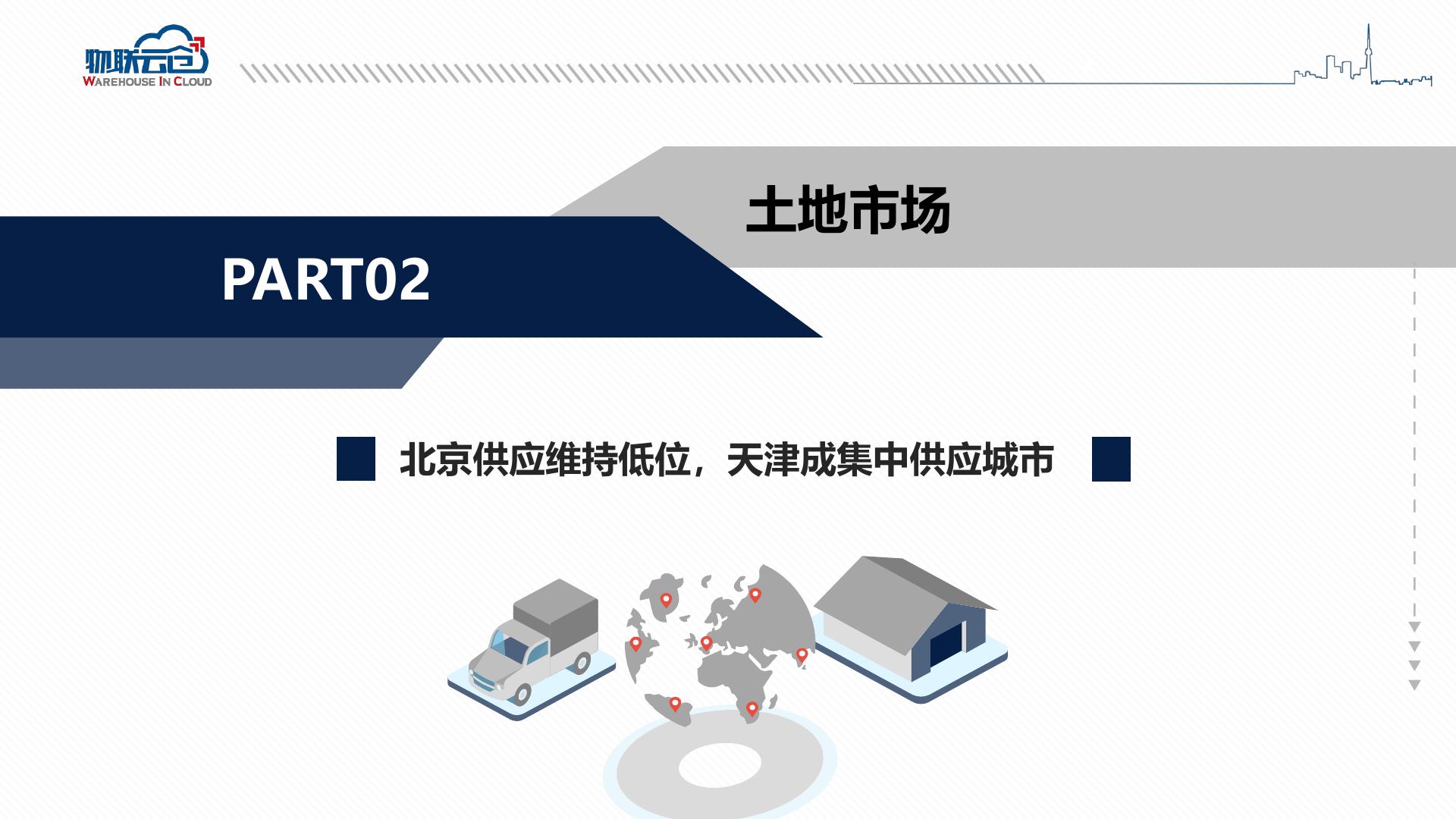 物联云仓
WAREHOUSE IN CLOUD

土地市场

PART02

北京供应维持低位，天津成集中供应城市